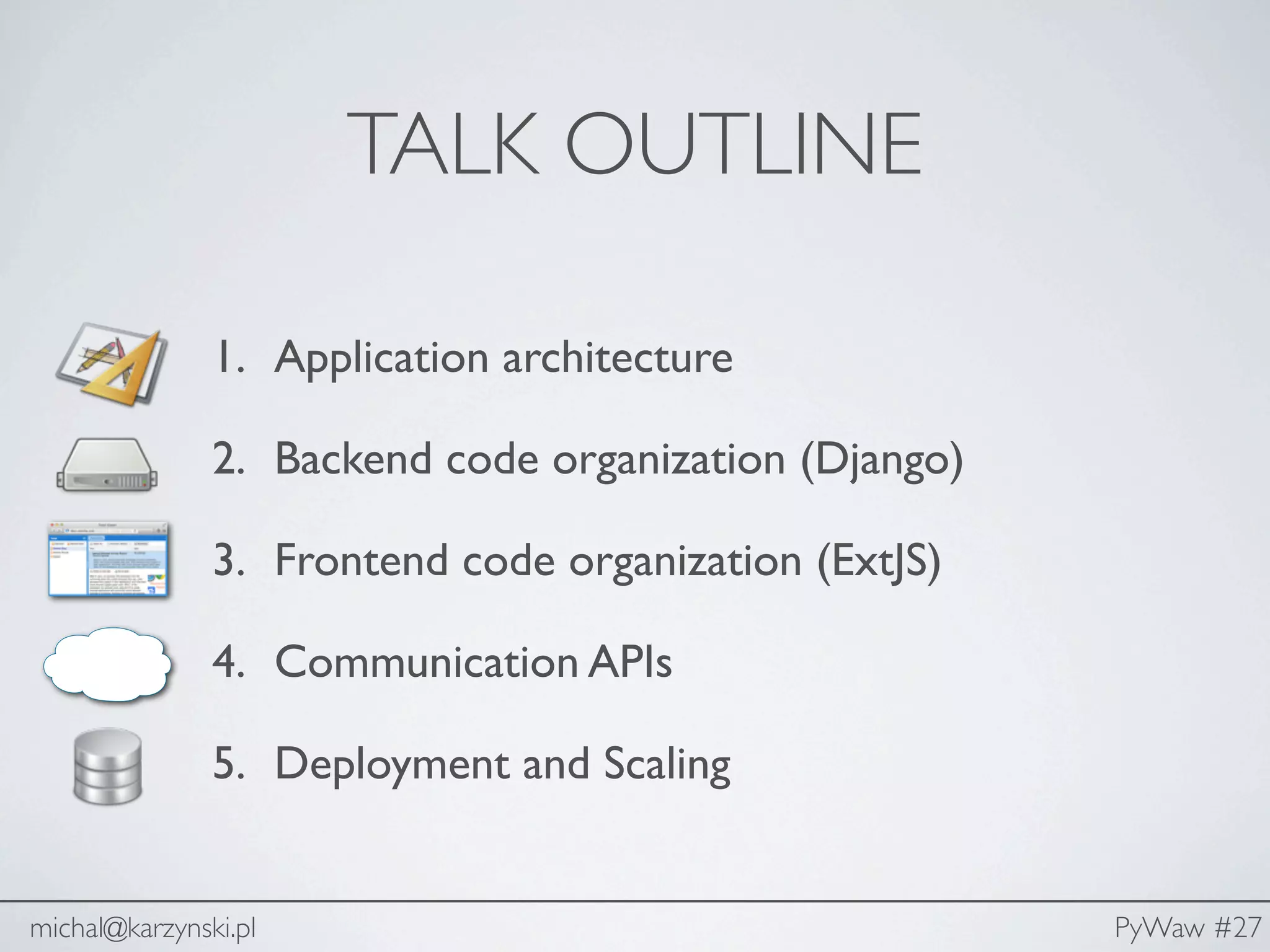 TALK OUTLINE

1. Application architecture
2. Backend code organization (Django)
3. Frontend code organization (ExtJS)
4. Communication APIs
5. Deployment and Scaling

michal@karzynski.pl

PyWaw #27